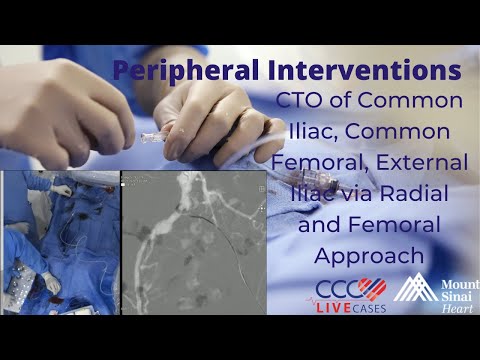 Peripheral Interventions

CTO of Common Iliac, Common Femoral, External Iliac via Radial and Femoral Approach

CCC LIVE CASES

Mount Sinai Heart